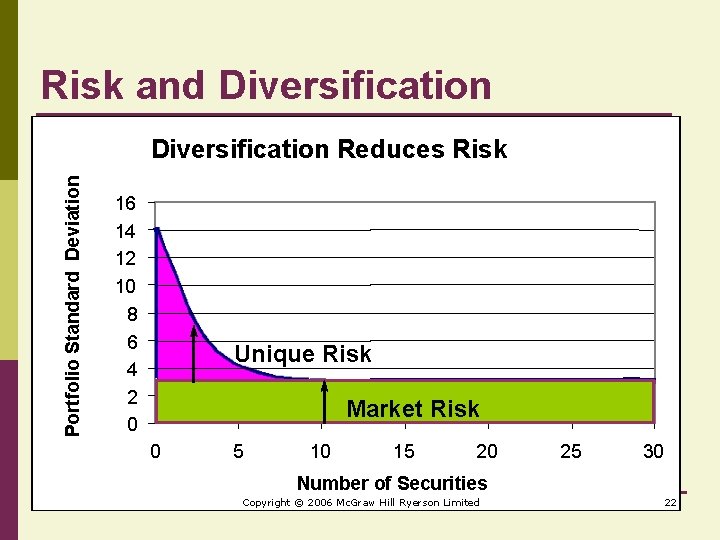 Risk and Diversification

Diversification Reduces Risk

Portfolio Standard Deviation

16
14
12
10
8
6
4
2
0

Unique Risk

Market Risk

0 5 10 15 20 25 30

Number of Securities

Copyright © 2006 McGraw Hill Ryerson Limited

22